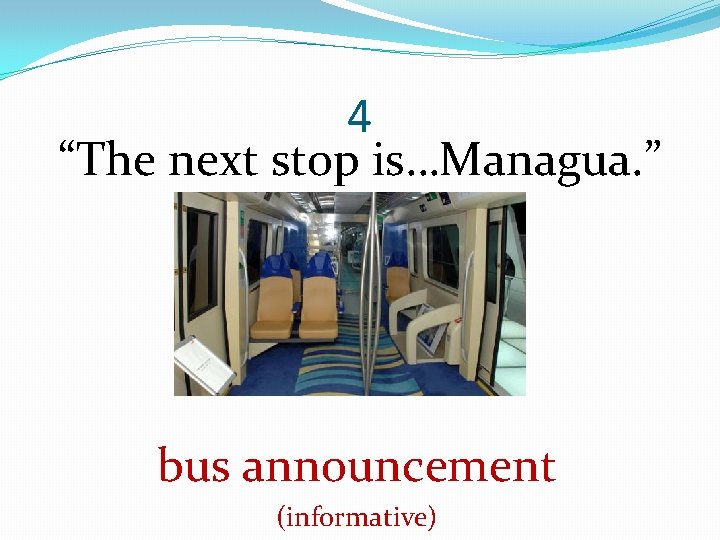 4

“The next stop is…Managua.”

bus announcement

(informative)